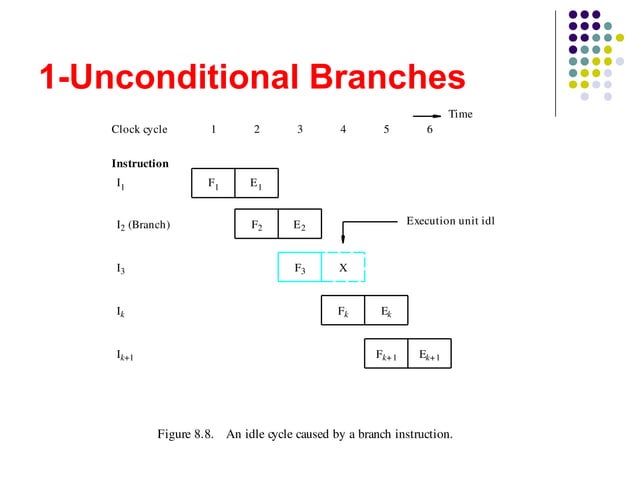 1-Unconditional Branches

Time

Clock cycle 1 2 3 4 5 6

Instruction

$I_1$ $F_1$ $E_1$

$I_2$ (Branch) $F_2$ $E_2$

Execution unit idl

$I_3$ $F_3$ X

$I_k$ $F_k$ $E_k$

$I_{k+1}$ $F_{k+1}$ $E_{k+1}$

Figure 8.8. An idle cycle caused by a branch instruction.